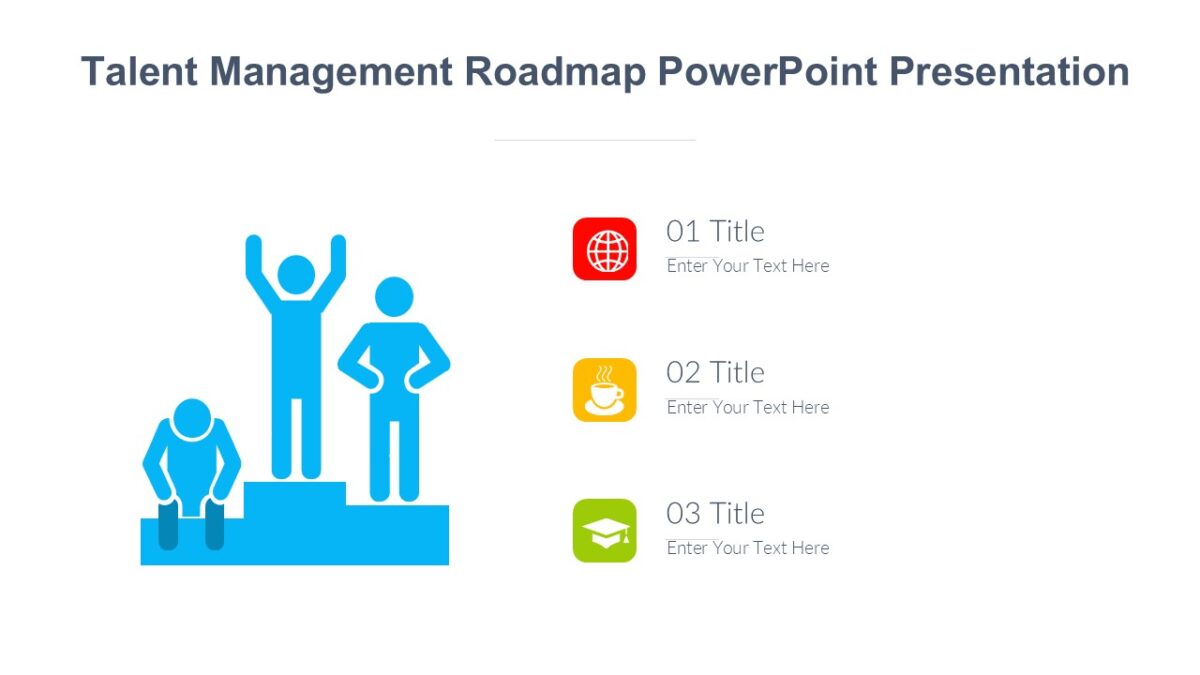 Talent Management Roadmap PowerPoint Presentation

01 Title
Enter Your Text Here

02 Title
Enter Your Text Here

03 Title
Enter Your Text Here